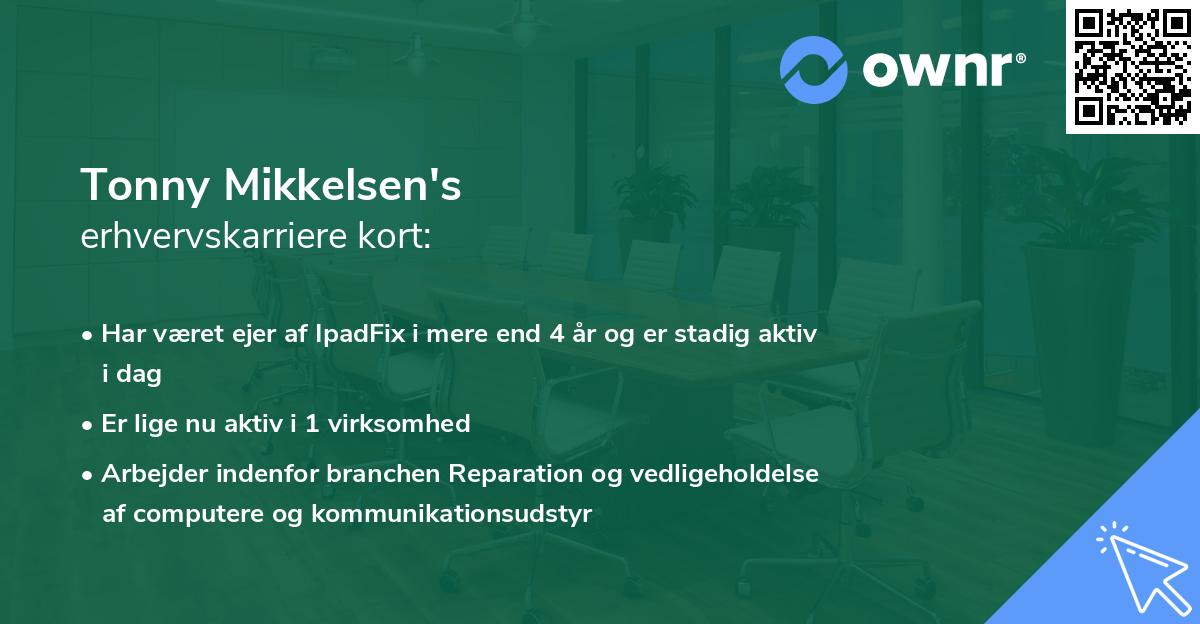 ownr®

Tonny Mikkelsen's
erhvervskarriere kort:

• Har været ejer af IpadFix i mere end 4 år og er stadig aktiv i dag

• Er lige nu aktiv i 1 virksomhed

• Arbejder indenfor branchen Reparation og vedligeholdelse af computere og kommunikationsudstyr